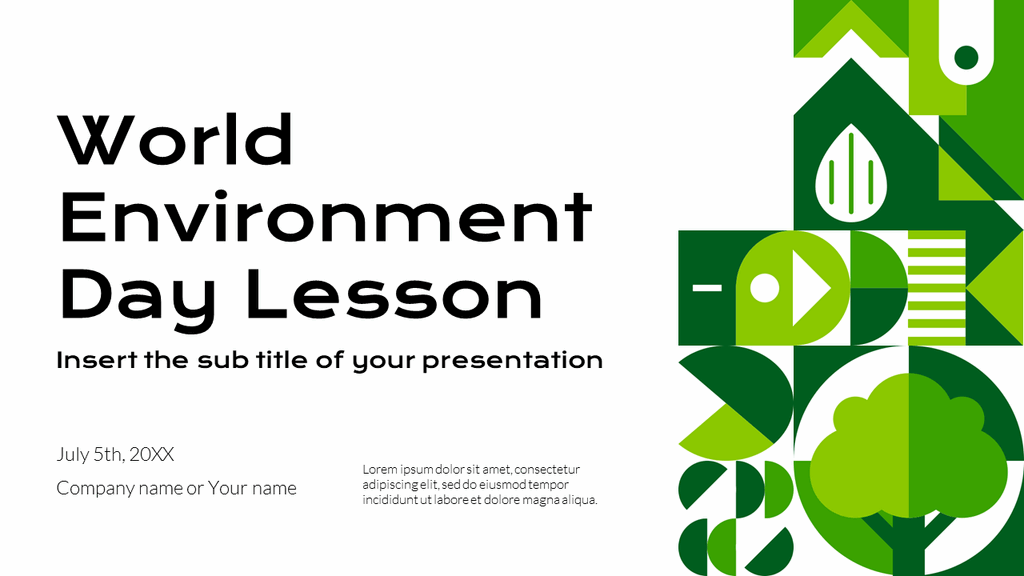 World Environment Day Lesson

Insert the sub title of your presentation

July 5th, 20XX

Company name or Your name

Lorem ipsum dolor sit amet, consectetur adipiscing elit, sed do eiusmod tempor incididunt ut labore et dolore magna aliqua.